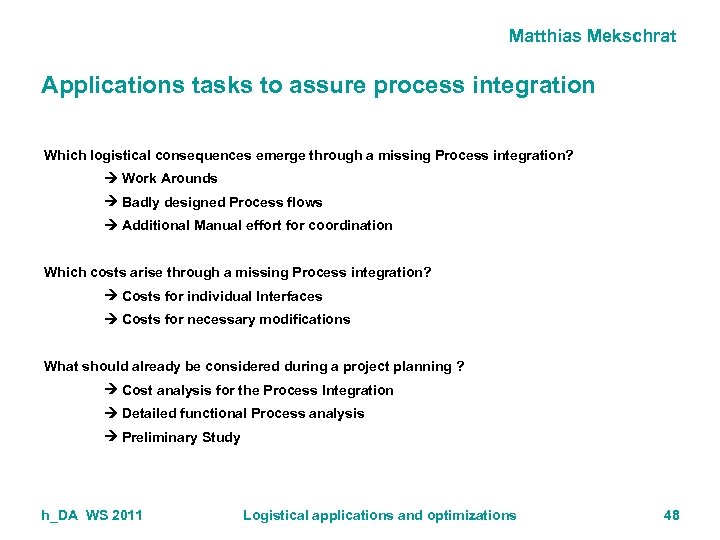 Matthias Mekschrat

Applications tasks to assure process integration

Which logistical consequences emerge through a missing Process integration?

→ Work Arounds

→ Badly designed Process flows

→ Additional Manual effort for coordination

Which costs arise through a missing Process integration?

→ Costs for individual Interfaces

→ Costs for necessary modifications

What should already be considered during a project planning ?

→ Cost analysis for the Process Integration

→ Detailed functional Process analysis

→ Preliminary Study

h_DA WS 2011 Logistical applications and optimizations 48